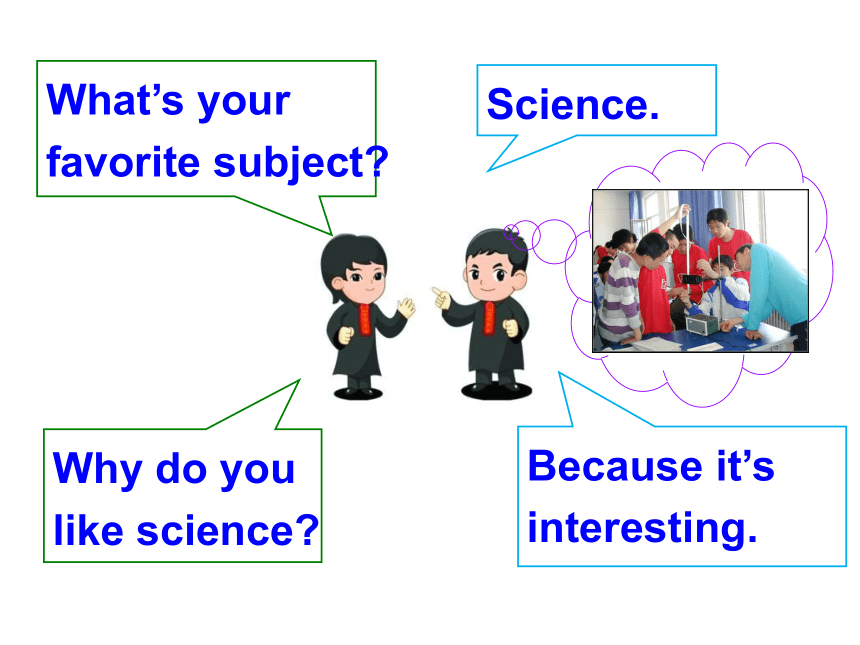 What’s your favorite subject?

Science.

Why do you like science?

Because it’s interesting.